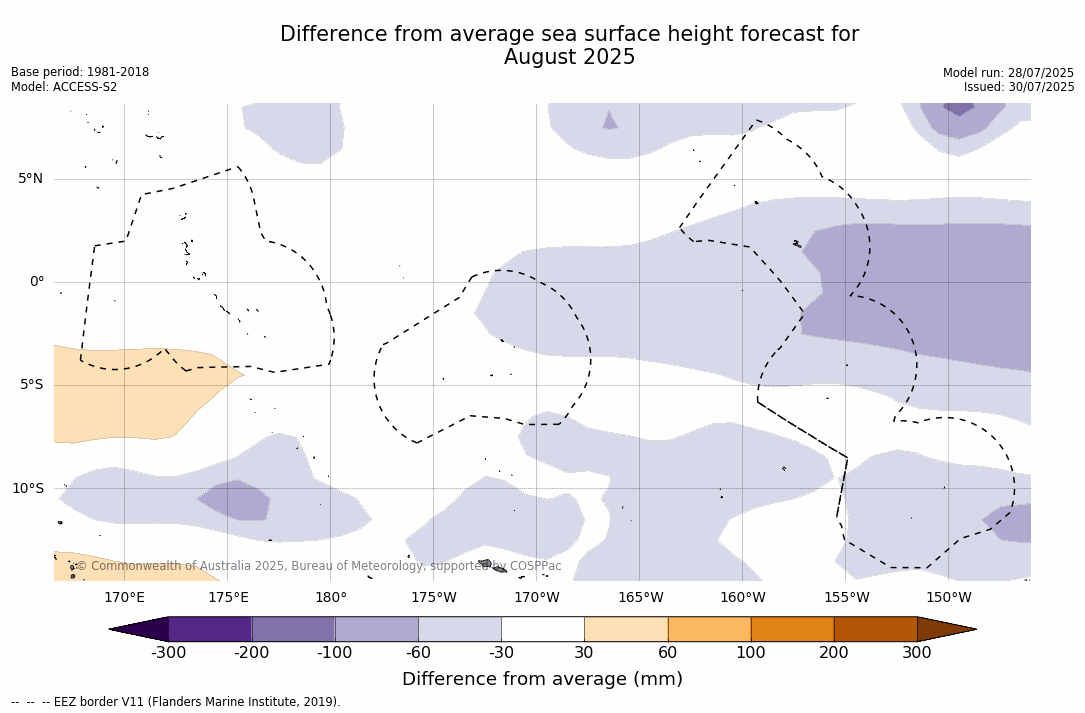 Difference from average sea surface height forecast for August 2025

Base period: 1981-2018
Model: ACCESS-S2

Model run: 28/07/2025
Issued: 30/07/2025

5°N
0°
5°S
10°S

© Commonwealth of Australia 2025, Bureau of Meteorology, supported by COSPPac

170°E 175°E 180° 175°W 170°W 165°W 160°W 155°W 150°W

-300 -200 -100 -60 -30 30 60 100 200 300

Difference from average (mm)

-- -- -- EEZ border V11 (Flanders Marine Institute, 2019).